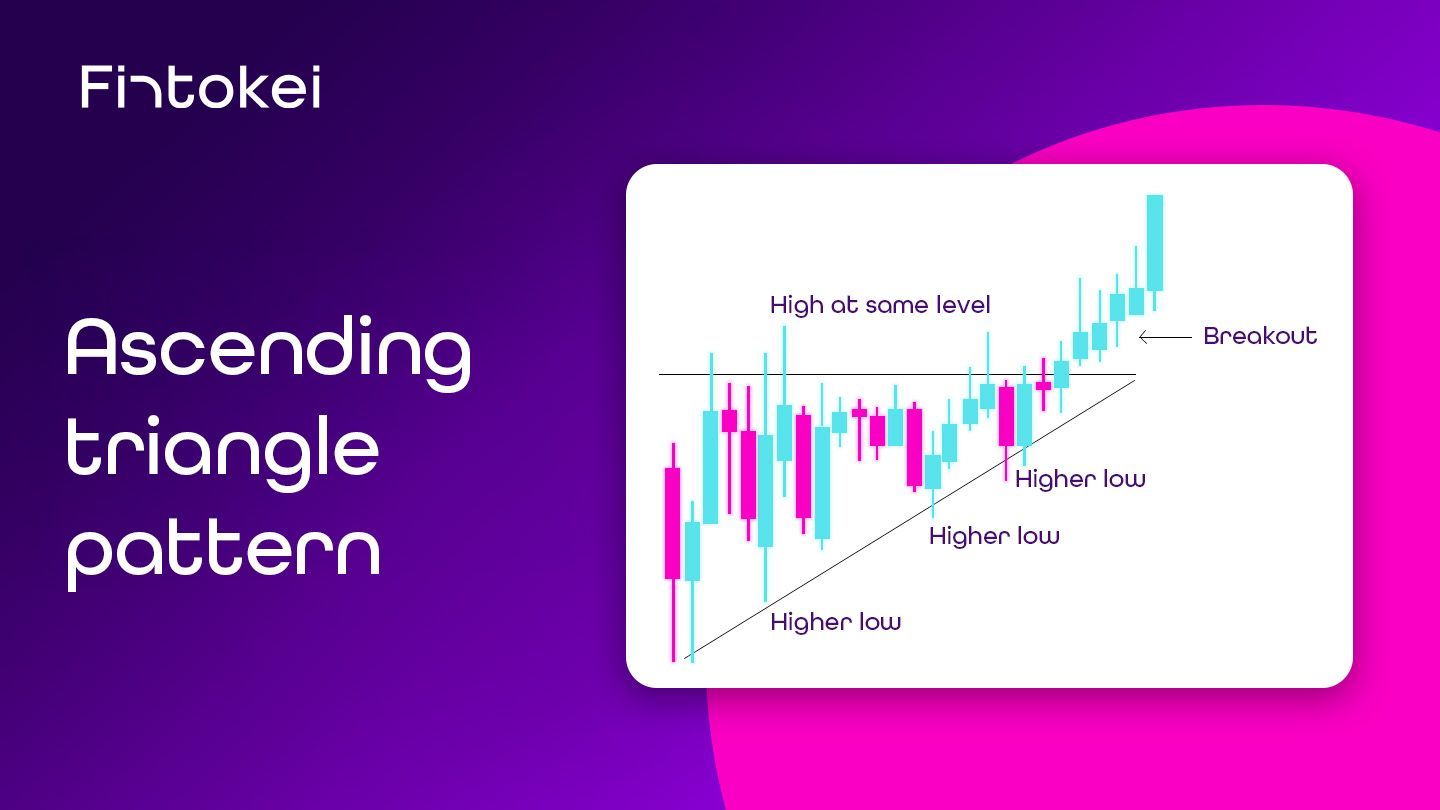 Fintokei

Ascending triangle pattern

High at same level

Breakout

Higher low

Higher low

Higher low